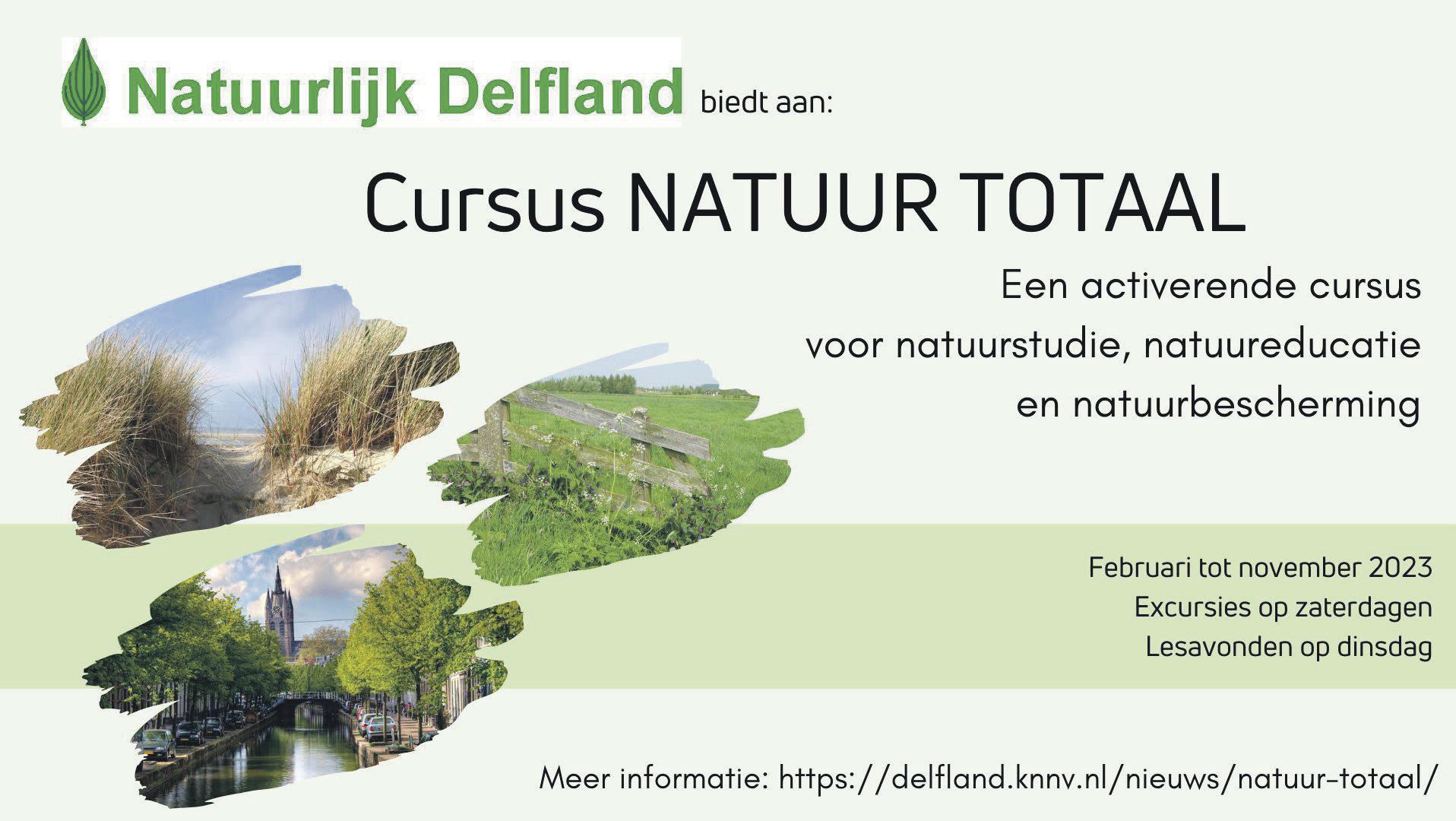 Natuurlijk Delfland biedt aan:

Cursus NATUUR TOTAAL

Een activerende cursus voor natuurstudie, natuureducatie en natuurbescherming

Februari tot november 2023
Excursies op zaterdagen
Lesavonden op dinsdag

Meer informatie: https://delfland.knnv.nl/nieuws/natuur-totaal/